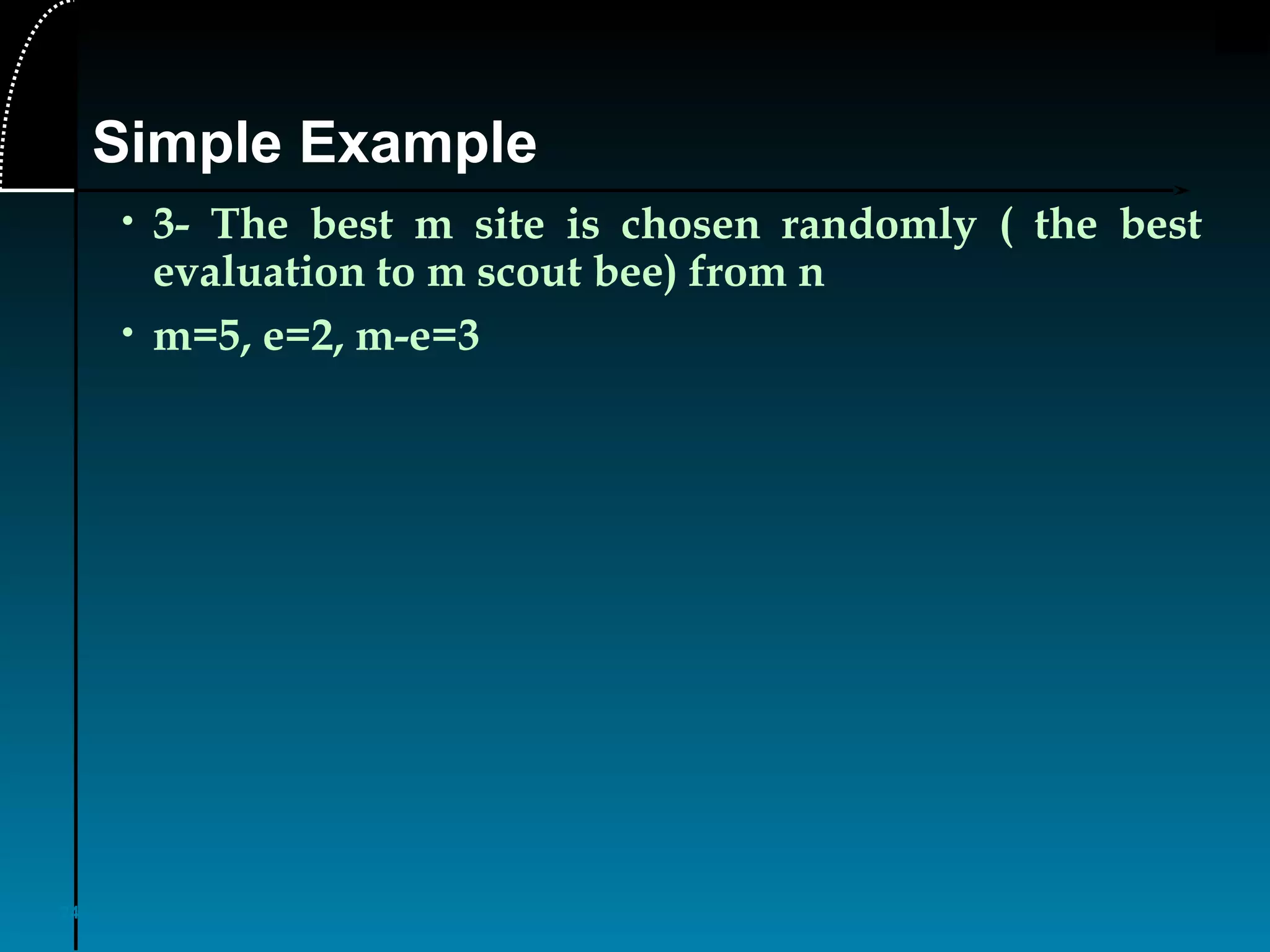 Simple Example

• 3- The best m site is chosen randomly ( the best evaluation to m scout bee) from n

• m=5, e=2, m-e=3